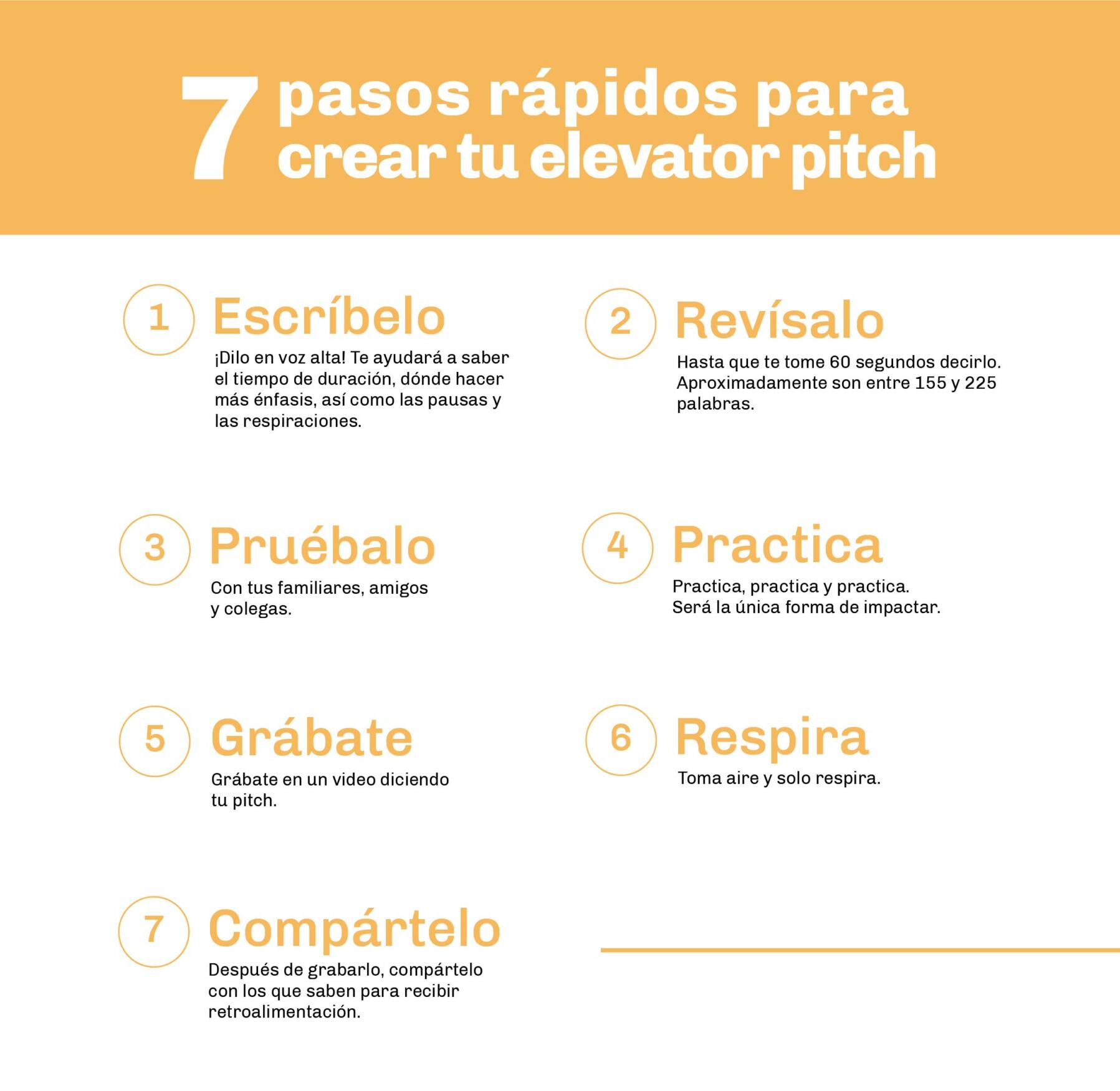 7 pasos rápidos para crear tu elevator pitch

1 Escríbelo
¡Dilo en voz alta! Te ayudará a saber el tiempo de duración, dónde hacer más énfasis, así como las pausas y las respiraciones.

2 Revísalo
Hasta que te tome 60 segundos decirlo. Aproximadamente son entre 155 y 225 palabras.

3 Pruébalo
Con tus familiares, amigos y colegas.

4 Practica
Practica, practica y practica. Será la única forma de impactar.

5 Grábate
Grábate en un video diciendo tu pitch.

6 Respira
Toma aire y solo respira.

7 Compártelo
Después de grabarlo, compártelo con los que saben para recibir retroalimentación.